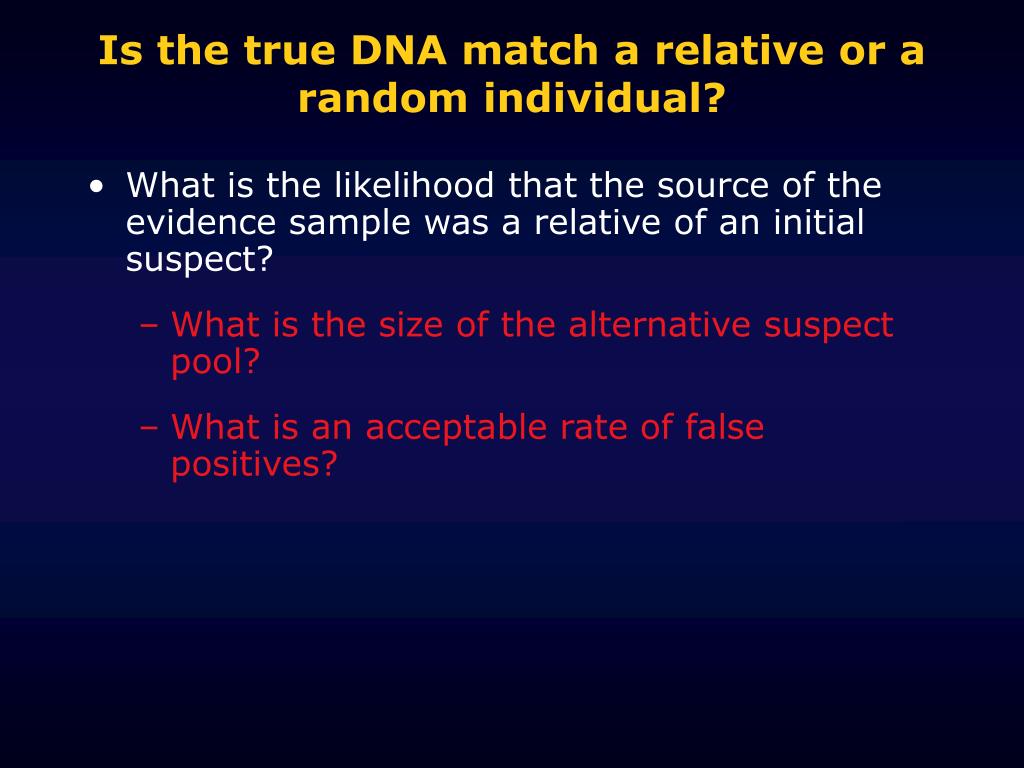 Is the true DNA match a relative or a random individual?

• What is the likelihood that the source of the evidence sample was a relative of an initial suspect?

– What is the size of the alternative suspect pool?

– What is an acceptable rate of false positives?